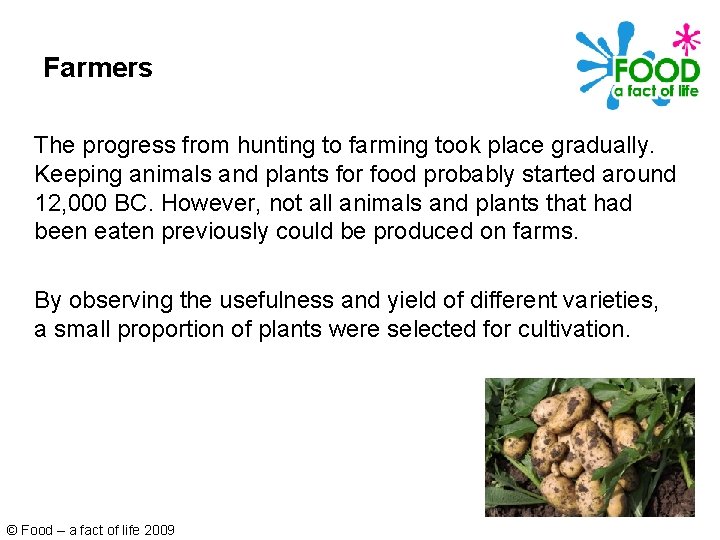 Farmers

FOOD
a fact of life

The progress from hunting to farming took place gradually. Keeping animals and plants for food probably started around 12,000 BC. However, not all animals and plants that had been eaten previously could be produced on farms.

By observing the usefulness and yield of different varieties, a small proportion of plants were selected for cultivation.

© Food – a fact of life 2009